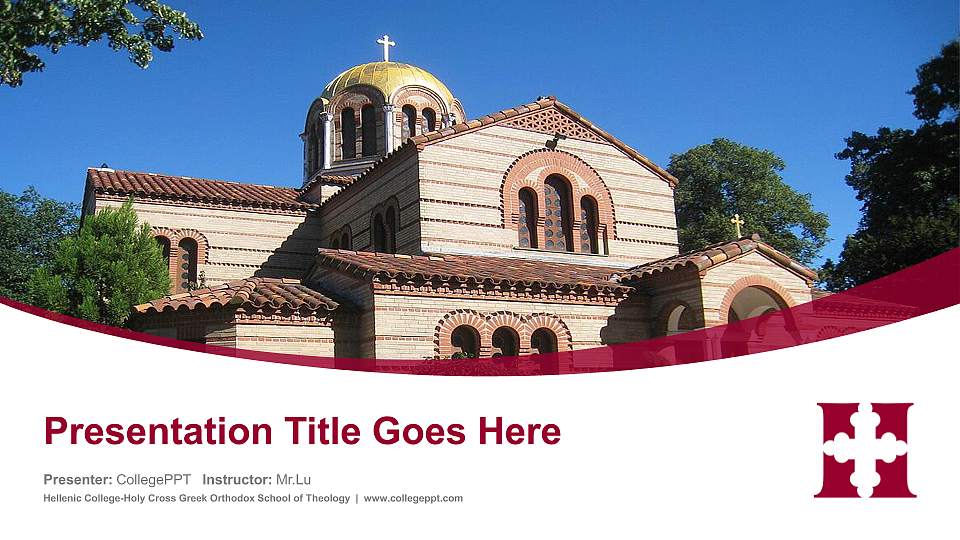 Presentation Title Goes Here

Presenter: CollegePPT Instructor: Mr.Lu

Hellenic College-Holy Cross Greek Orthodox School of Theology | www.collegeppt.com